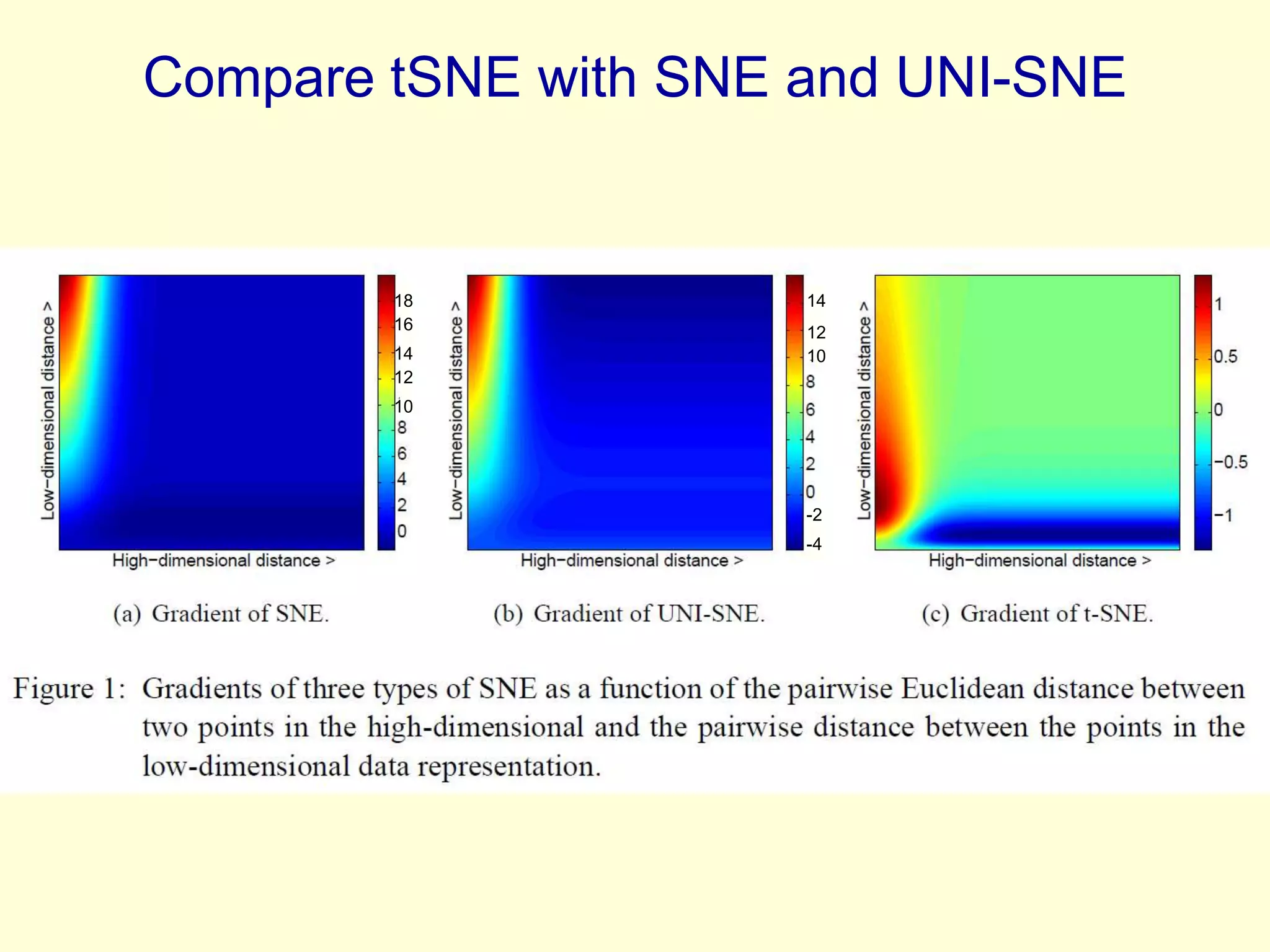 Compare tSNE with SNE and UNI-SNE

Low−dimensional distance >

18
16
14
12
10
8
6
4
2
0

High−dimensional distance >

(a) Gradient of SNE.

Low−dimensional distance >

14
12
10
8
6
4
2
0
-2
-4

High−dimensional distance >

(b) Gradient of UNI-SNE.

Low−dimensional distance >

1
0.5
0
−0.5
−1

High−dimensional distance >

(c) Gradient of t-SNE.

Figure 1: Gradients of three types of SNE as a function of the pairwise Euclidean distance between two points in the high-dimensional and the pairwise distance between the points in the low-dimensional data representation.